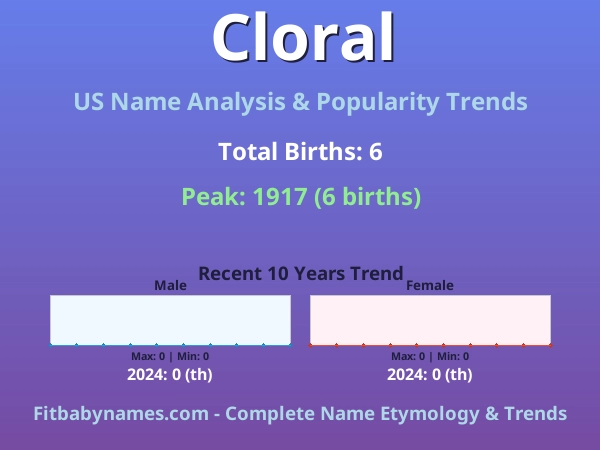 Cloral

US Name Analysis & Popularity Trends

Total Births: 6

Peak: 1917 (6 births)

Recent 10 Years Trend

Male

Max: 0 | Min: 0

2024: 0 (th)

Female

Max: 0 | Min: 0

2024: 0 (th)

Fitbabynames.com - Complete Name Etymology & Trends